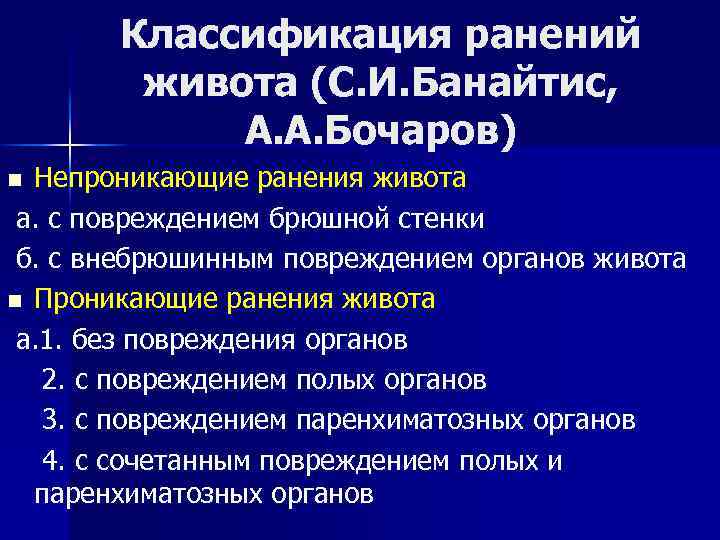 Классификация ранений живота (С.И.Банайтис, А.А.Бочаров)

Непроникающие ранения живота
а. с повреждением брюшной стенки
б. с внебрюшинным повреждением органов живота

Проникающие ранения живота
а.1. без повреждения органов
2. с повреждением полых органов
3. с повреждением паренхиматозных органов
4. с сочетанным повреждением полых и паренхиматозных органов